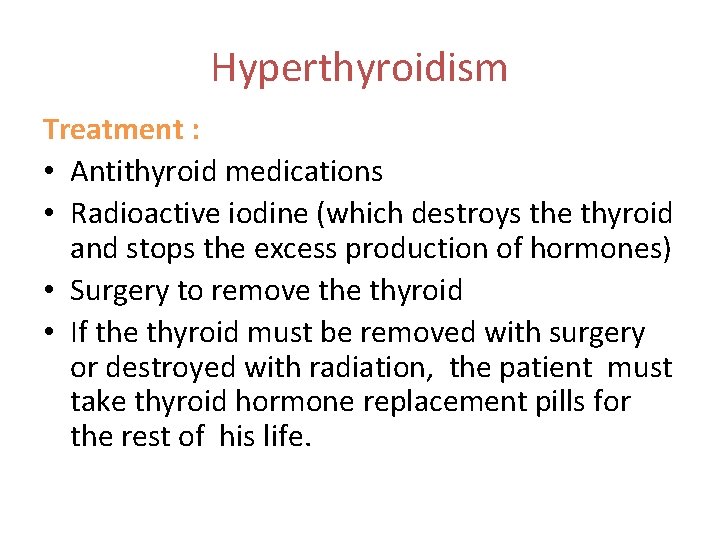 Hyperthyroidism

Treatment :

• Antithyroid medications
• Radioactive iodine (which destroys the thyroid and stops the excess production of hormones)
• Surgery to remove the thyroid
• If the thyroid must be removed with surgery or destroyed with radiation, the patient must take thyroid hormone replacement pills for the rest of his life.